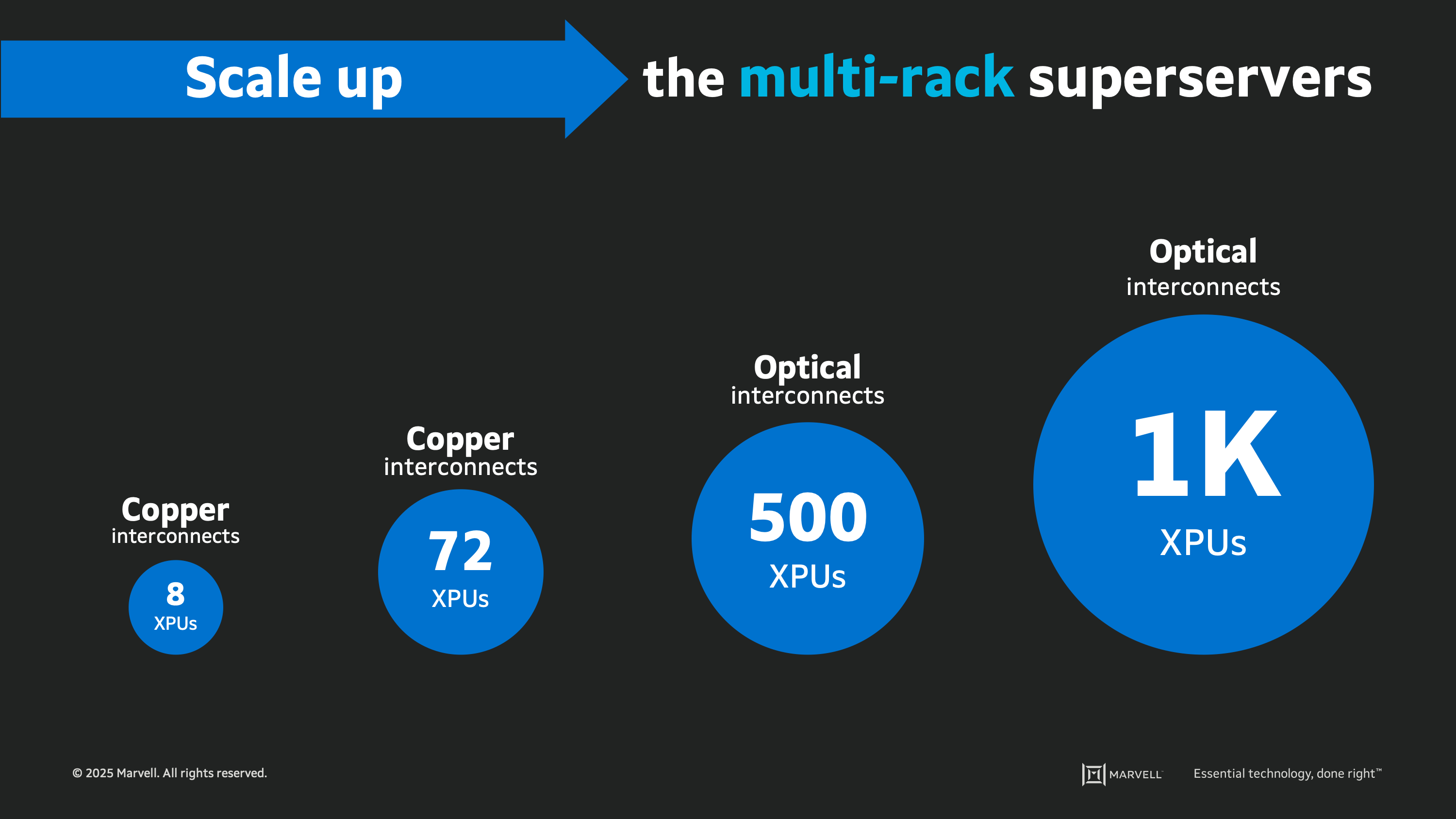 Scale up the multi-rack superservers

Copper
interconnects

8
XPUs

Copper
interconnects

72
XPUs

Optical
interconnects

500
XPUs

Optical
interconnects

1K
XPUs

© 2025 Marvell. All rights reserved.

MARVELL

Essential technology, done right™